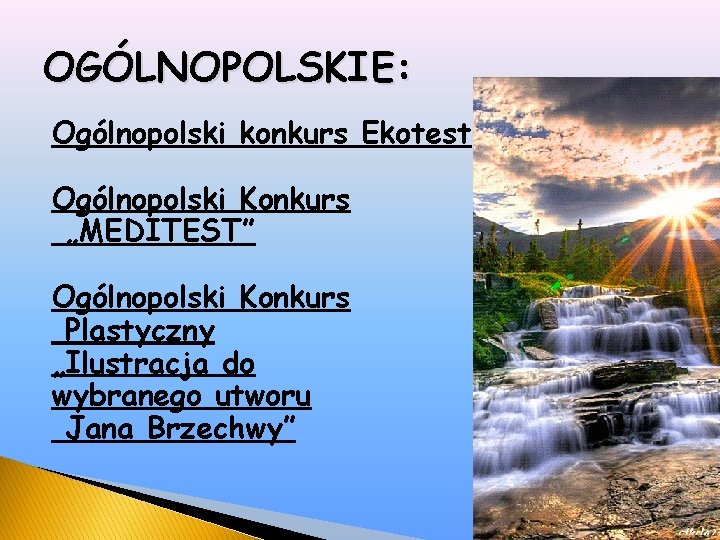 OGÓLNOPOLSKIE:

Ogólnopolski konkurs Ekotest

Ogólnopolski Konkurs „MEDITEST”

Ogólnopolski Konkurs Plastyczny „Ilustracja do wybranego utworu Jana Brzechwy”